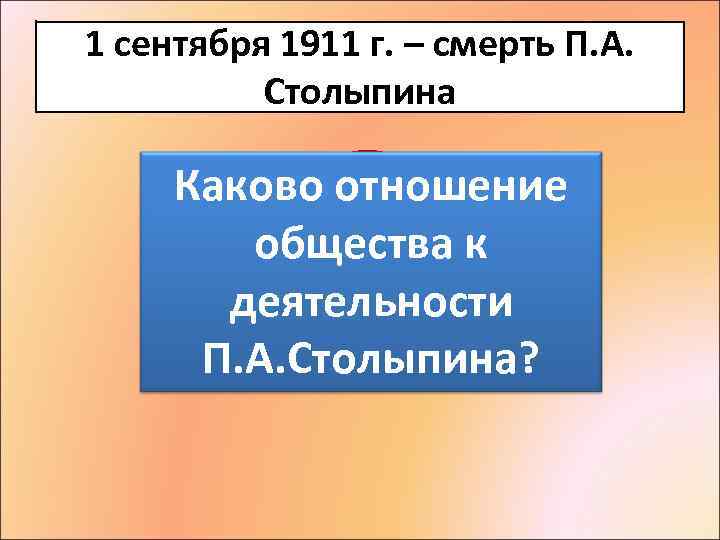 1 сентября 1911 г. – смерть П.А. Столыпина

Каково отношение общества к деятельности П.А.Столыпина?